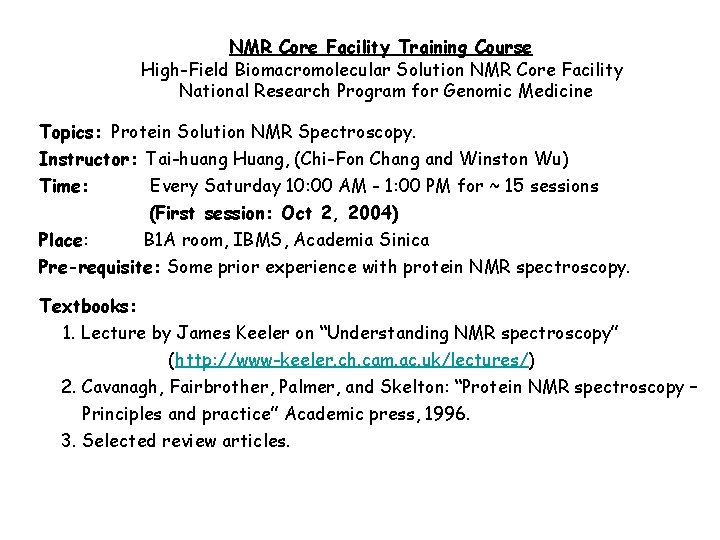 NMR Core Facility Training Course
High-Field Biomacromolecular Solution NMR Core Facility
National Research Program for Genomic Medicine

Topics: Protein Solution NMR Spectroscopy.
Instructor: Tai-huang Huang, (Chi-Fon Chang and Winston Wu)
Time: Every Saturday 10:00 AM - 1:00 PM for ~ 15 sessions
(First session: Oct 2, 2004)
Place: B1A room, IBMS, Academia Sinica
Pre-requisite: Some prior experience with protein NMR spectroscopy.

Textbooks:
1. Lecture by James Keeler on "Understanding NMR spectroscopy" (http://www-keeler.ch.cam.ac.uk/lectures/)
2. Cavanagh, Fairbrother, Palmer, and Skelton: "Protein NMR spectroscopy – Principles and practice" Academic press, 1996.
3. Selected review articles.